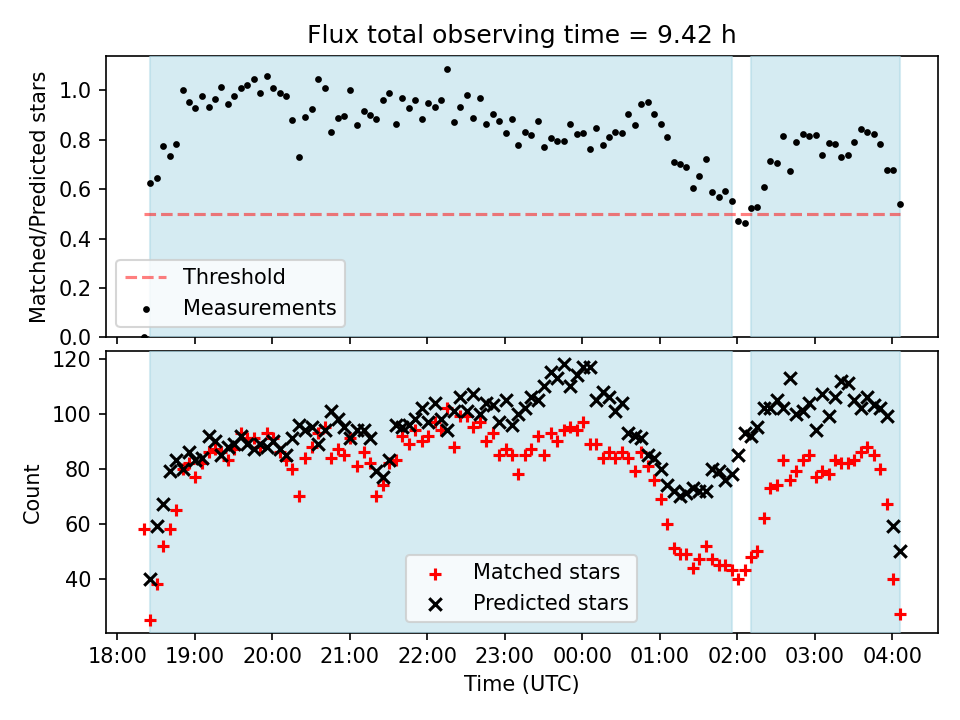 Flux total observing time = 9.42 h

Matched/Predicted stars

1.0
0.8
0.6
0.4
0.2
0.0

Threshold
Measurements

Count

120
100
80
60
40

Matched stars
Predicted stars

18:00 19:00 20:00 21:00 22:00 23:00 00:00 01:00 02:00 03:00 04:00

Time (UTC)